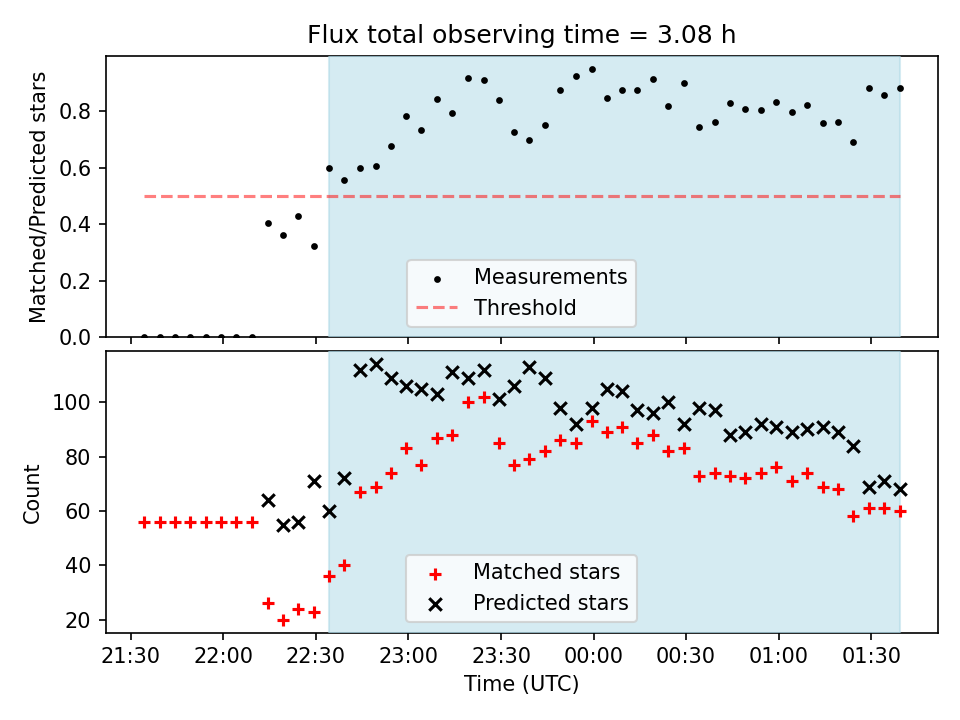 Flux total observing time = 3.08 h

Matched/Predicted stars

0.8
0.6
0.4
0.2
0.0

Measurements
Threshold

Count

100
80
60
40
20

Matched stars
Predicted stars

21:30
22:00
22:30
23:00
23:30
00:00
00:30
01:00
01:30

Time (UTC)